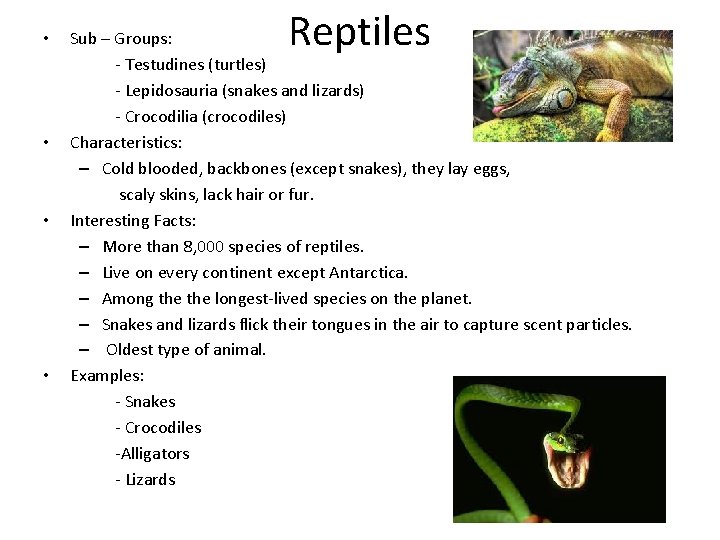 Reptiles

• Sub – Groups:
- Testudines (turtles)
- Lepidosauria (snakes and lizards)
- Crocodilia (crocodiles)

• Characteristics:
– Cold blooded, backbones (except snakes), they lay eggs, scaly skins, lack hair or fur.

• Interesting Facts:
– More than 8,000 species of reptiles.
– Live on every continent except Antarctica.
– Among the the longest-lived species on the planet.
– Snakes and lizards flick their tongues in the air to capture scent particles.
– Oldest type of animal.

• Examples:
- Snakes
- Crocodiles
-Alligators
- Lizards